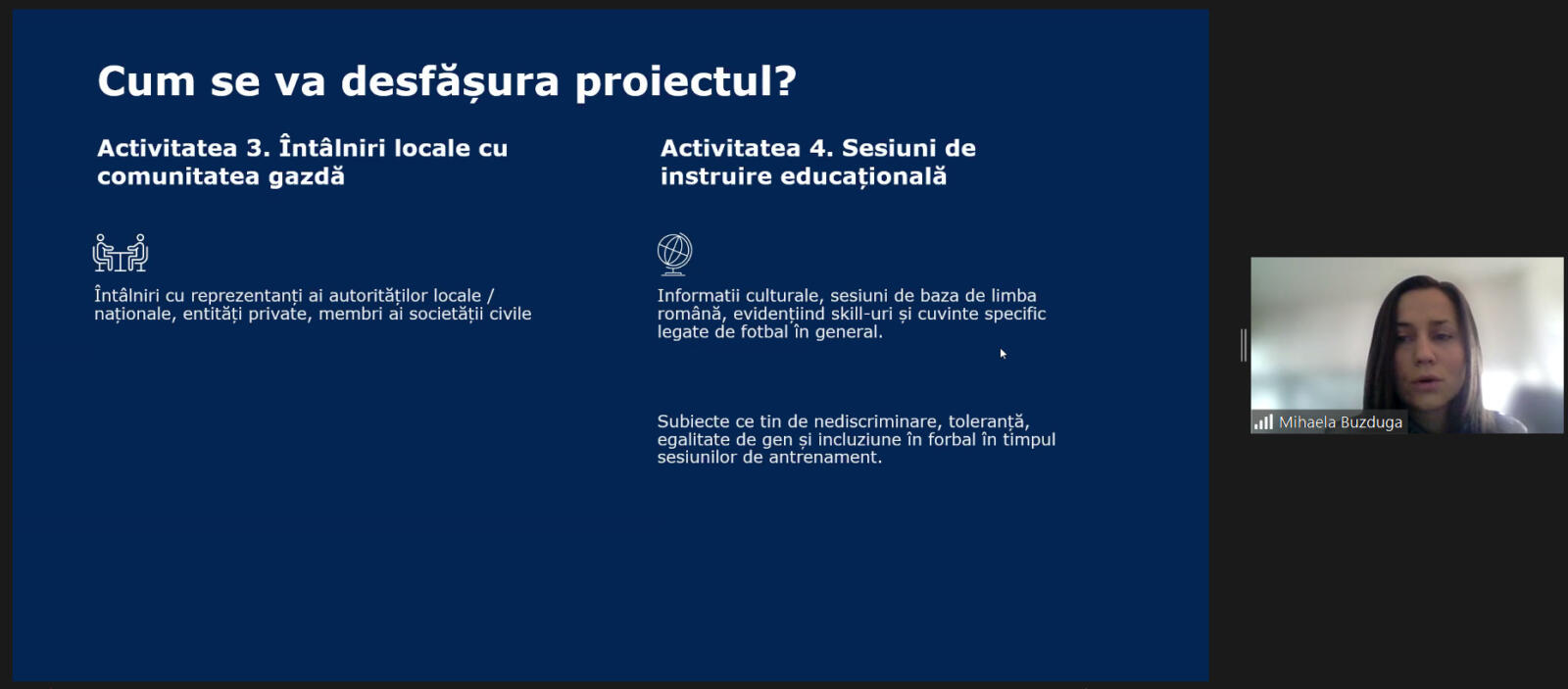 Cum se va desfășura proiectul?

Activitatea 3. Întâlniri locale cu comunitatea gazdă

Întâlniri cu reprezentanți ai autorităților locale / naționale, entități private, membri ai societății civile

Activitatea 4. Sesiuni de instruire educațională

Informatii culturale, sesiuni de baza de limba română, evidențiind skill-uri și cuvinte specific legate de fotbal în general.

Subiecte ce tin de nediscriminare, toleranță, egalitate de gen și incluziune în forbal în timpul sesiunilor de antrenament.

Mihaela Buzduga